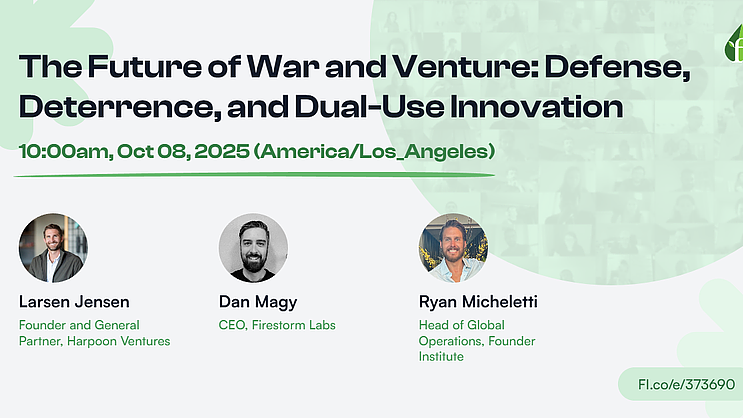 The Future of War and Venture: Defense, Deterrence, and Dual-Use Innovation

10:00am, Oct 08, 2025 (America/Los_Angeles)

Larsen Jensen
Founder and General Partner, Harpoon Ventures

Dan Magy
CEO, Firestorm Labs

Ryan Micheletti
Head of Global Operations, Founder Institute

FI.co/e/373690